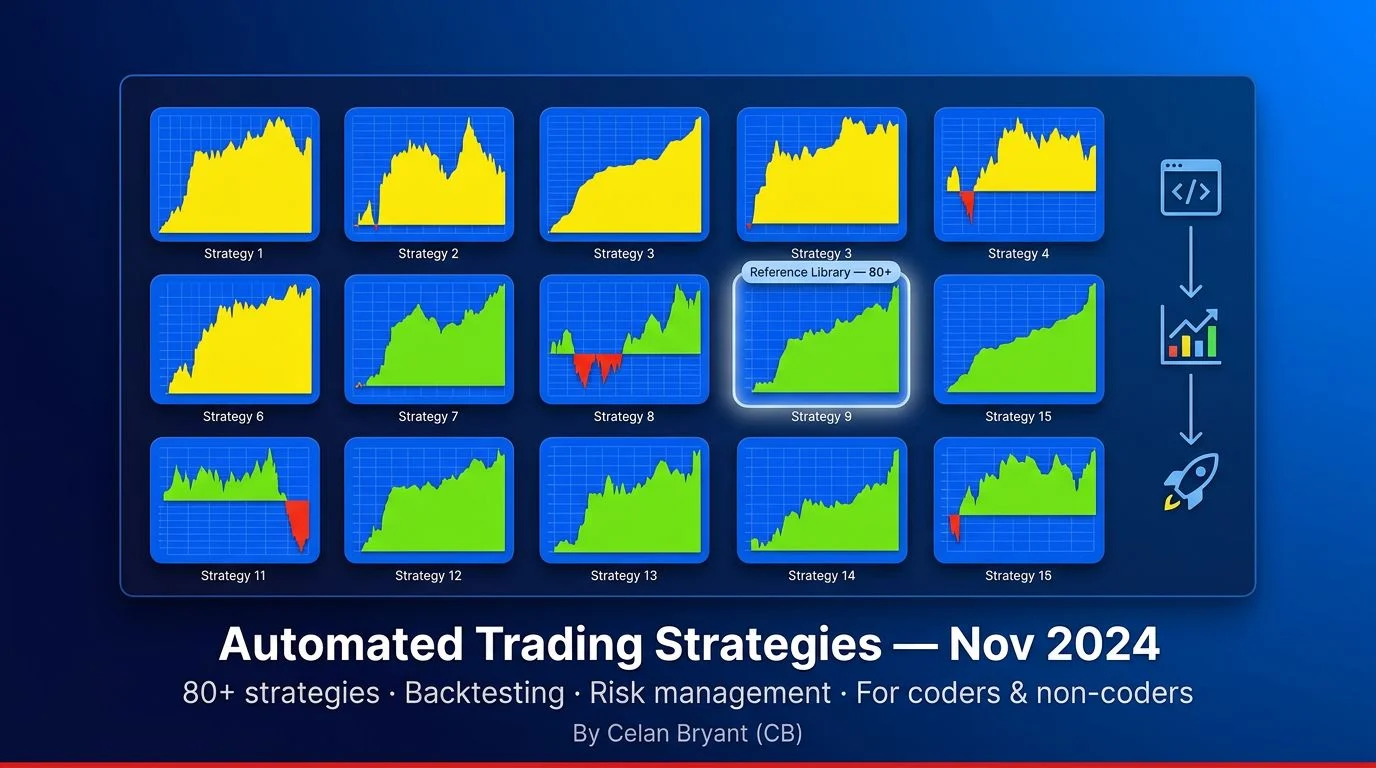 Strategy 1

Strategy 2

Strategy 3

Strategy 3

Strategy 4

Strategy 6

Strategy 7

Strategy 8

Reference Library — 80+

Strategy 9

Strategy 15

Strategy 11

Strategy 12

Strategy 13

Strategy 14

Strategy 15

</>

Automated Trading Strategies — Nov 2024

80+ strategies · Backtesting · Risk management · For coders & non-coders

By Celan Bryant (CB)